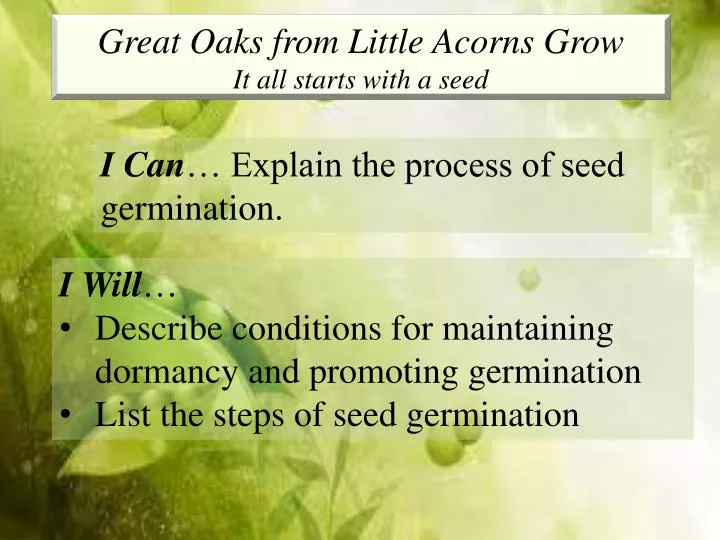 Great Oaks from Little Acorns Grow
It all starts with a seed

I Can… Explain the process of seed germination.

I Will…
• Describe conditions for maintaining dormancy and promoting germination
• List the steps of seed germination